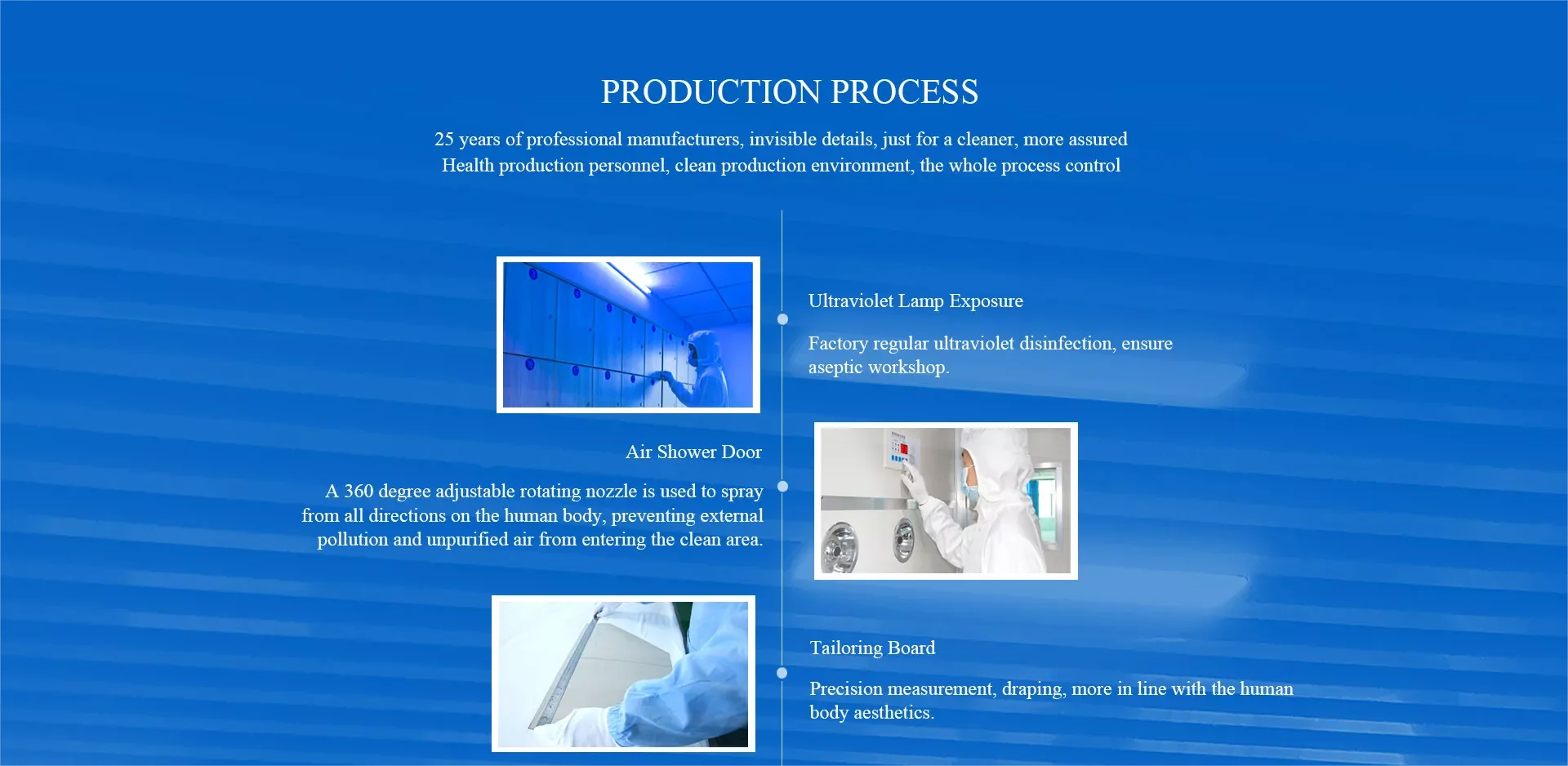 PRODUCTION PROCESS

25 years of professional manufacturers, invisible details, just for a cleaner, more assured
Health production personnel, clean production environment, the whole process control

Ultraviolet Lamp Exposure

Factory regular ultraviolet disinfection, ensure aseptic workshop.

Air Shower Door

A 360 degree adjustable rotating nozzle is used to spray from all directions on the human body, preventing external pollution and unpurified air from entering the clean area.

Tailoring Board

Precision measurement, draping, more in line with the human body aesthetics.